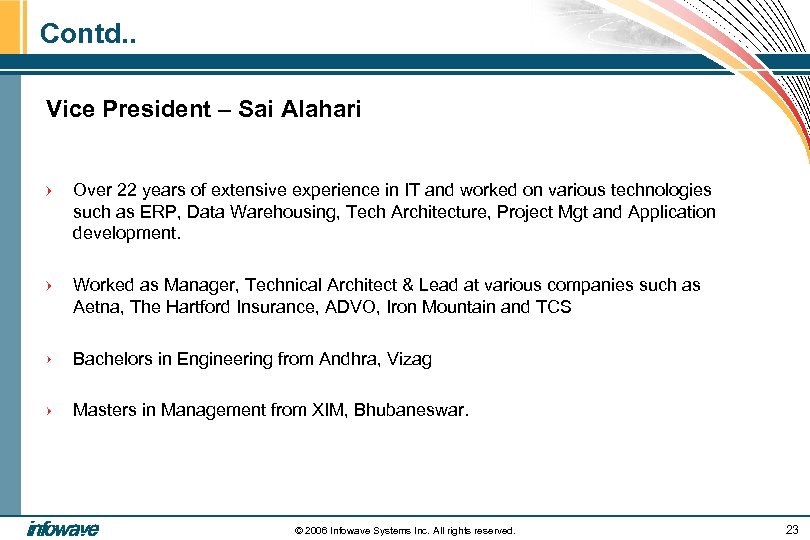 Contd..

Vice President – Sai Alahari

› Over 22 years of extensive experience in IT and worked on various technologies such as ERP, Data Warehousing, Tech Architecture, Project Mgt and Application development.

› Worked as Manager, Technical Architect & Lead at various companies such as Aetna, The Hartford Insurance, ADVO, Iron Mountain and TCS

› Bachelors in Engineering from Andhra, Vizag

› Masters in Management from XIM, Bhubaneswar.

infowave

© 2006 Infowave Systems Inc. All rights reserved.

23